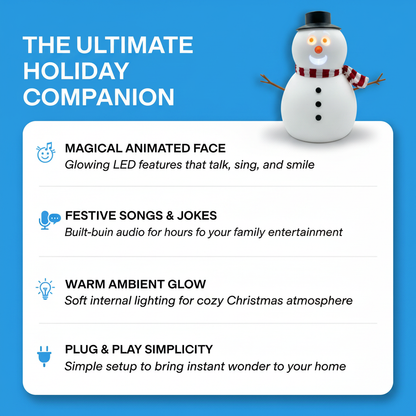 THE ULTIMATE HOLIDAY COMPANION

MAGICAL ANIMATED FACE
Glowing LED features that talk, sing, and smile

FESTIVE SONGS & JOKES
Built-buin audio for hours fo your family entertainment

WARM AMBIENT GLOW
Soft internal lighting for cozy Christmas atmosphere

PLUG & PLAY SIMPLICITY
Simple setup to bring instant wonder to your home